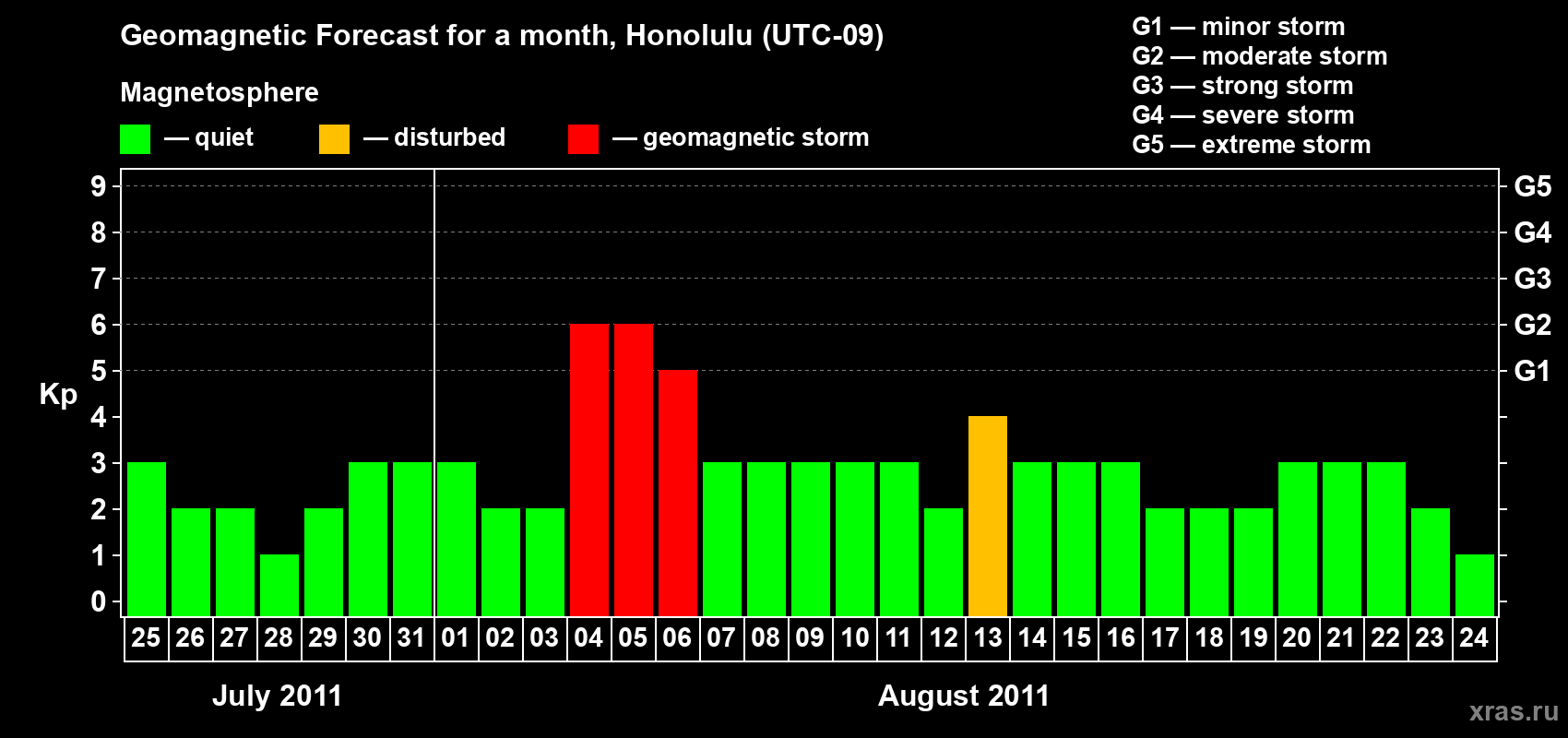 Geomagnetic Forecast for a month, Honolulu (UTC-09)

Magnetosphere

— quiet — disturbed — geomagnetic storm

G1 — minor storm
G2 — moderate storm
G3 — strong storm
G4 — severe storm
G5 — extreme storm

Kp

9 8 7 6 5 4 3 2 1 0

G5 G4 G3 G2 G1

25 26 27 28 29 30 31 01 02 03 04 05 06 07 08 09 10 11 12 13 14 15 16 17 18 19 20 21 22 23 24

July 2011

August 2011

xras.ru